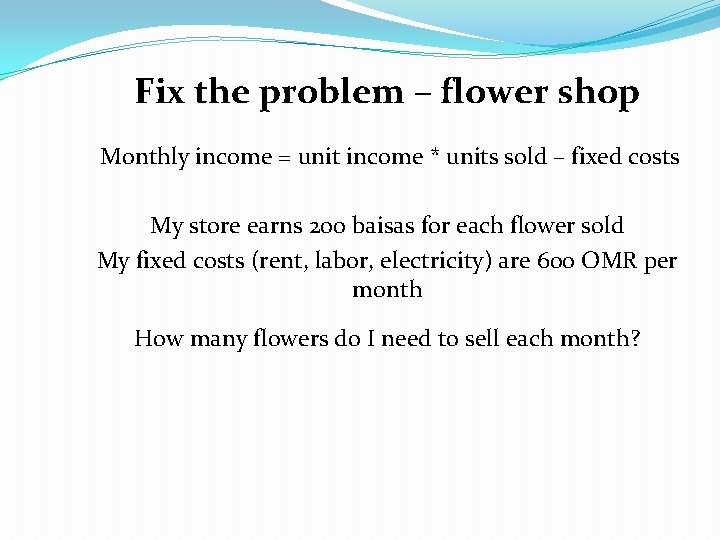 Fix the problem – flower shop

Monthly income = unit income * units sold – fixed costs

My store earns 200 baisas for each flower sold

My fixed costs (rent, labor, electricity) are 600 OMR per month

How many flowers do I need to sell each month?